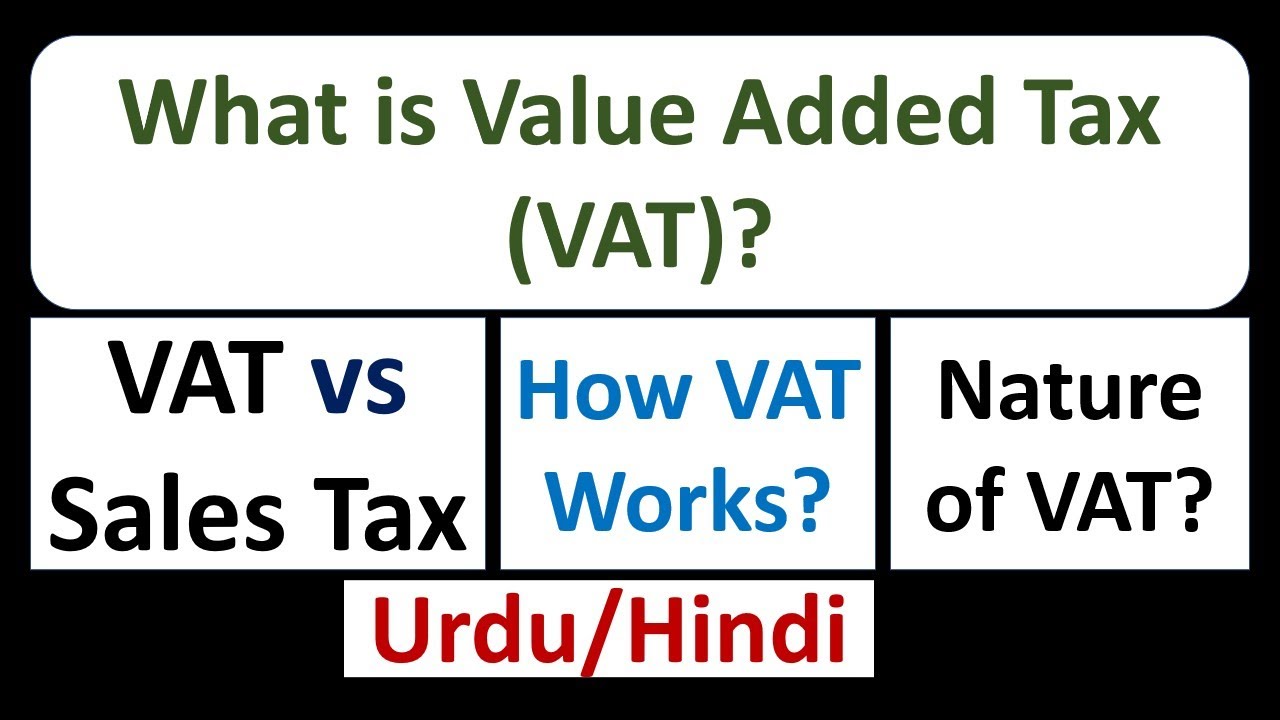 What is Value Added Tax (VAT)?

VAT vs Sales Tax

How VAT Works?

Nature of VAT?

Urdu/Hindi